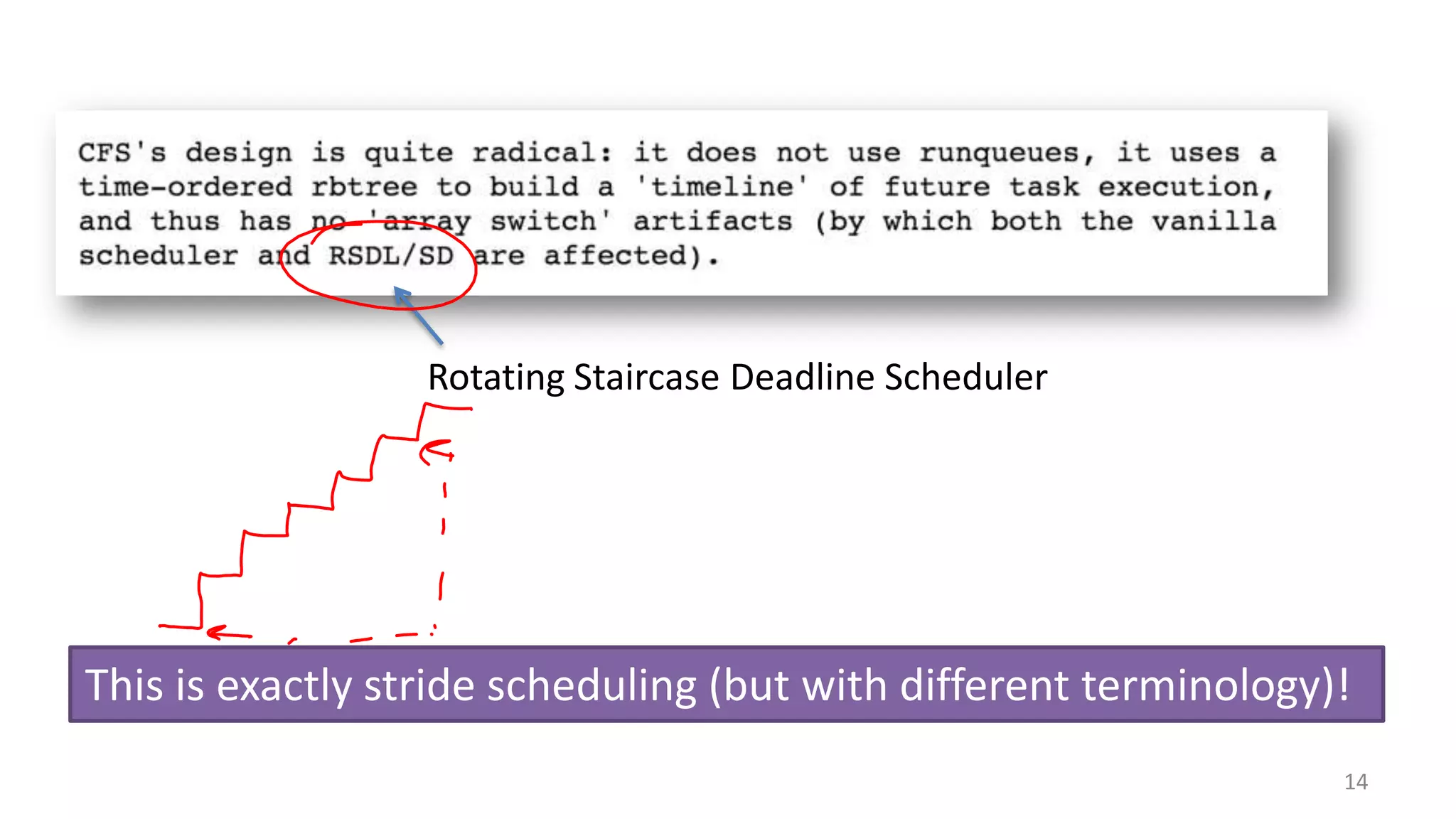 CFS's design is quite radical: it does not use runqueues, it uses a time-ordered rbtree to build a 'timeline' of future task execution, and thus has no 'array switch' artifacts (by which both the vanilla scheduler and RSDL/SD are affected).

Rotating Staircase Deadline Scheduler

This is exactly stride scheduling (but with different terminology)!

14